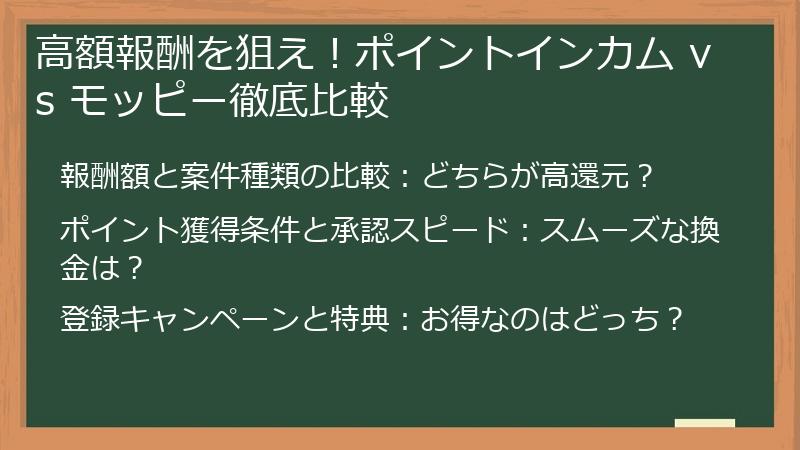 高額報酬を狙え！ポイントインカム vs モッピー徹底比較

報酬額と案件種類の比較：どちらが高還元？

ポイント獲得条件と承認スピード：スムーズな換金は？

登録キャンペーンと特典：お得なのはどっち？